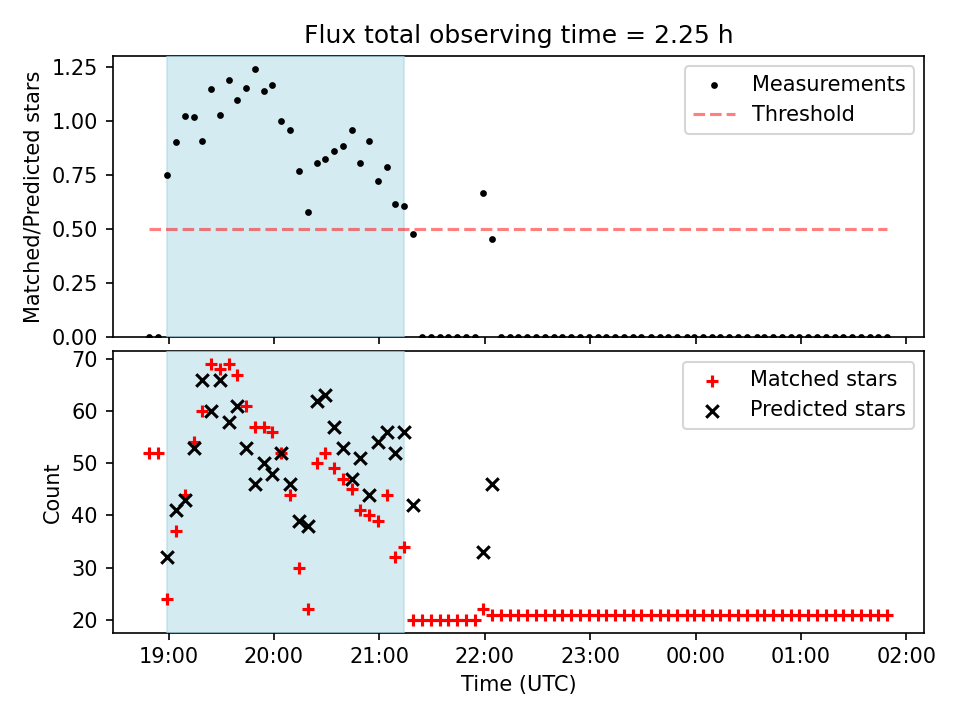 Flux total observing time = 2.25 h

Matched/Predicted stars

1.25
1.00
0.75
0.50
0.25
0.00

Measurements
Threshold

Count

70
60
50
40
30
20

Matched stars
Predicted stars

19:00 20:00 21:00 22:00 23:00 00:00 01:00 02:00

Time (UTC)